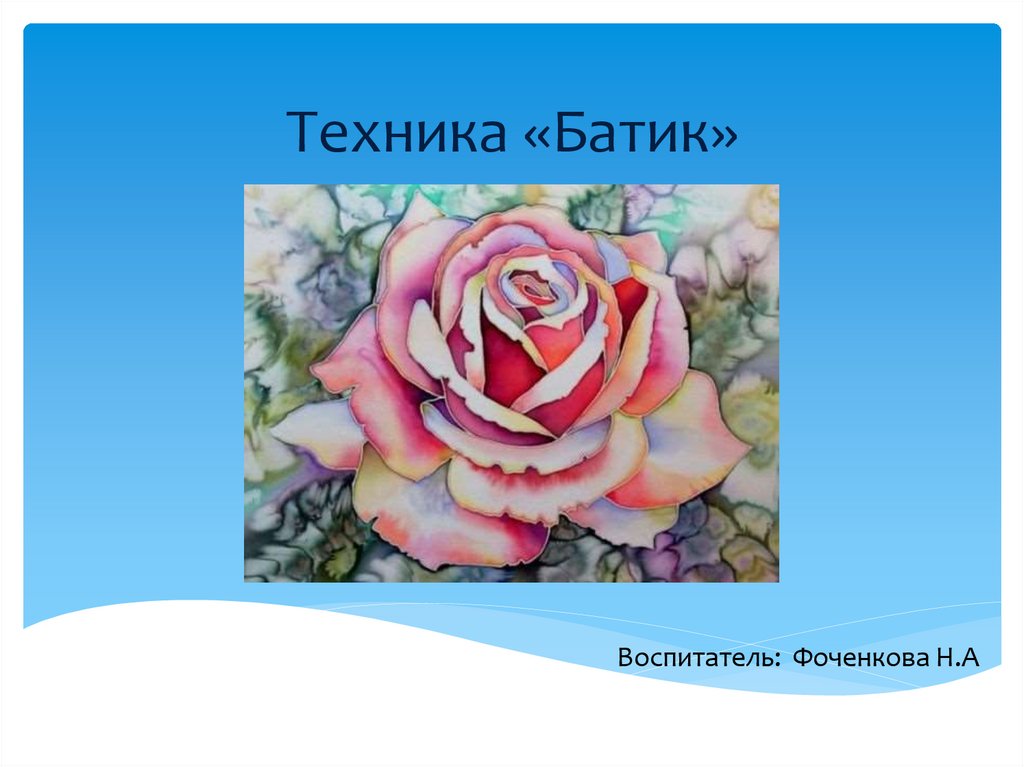 Техника «Батик»

Воспитатель: Фоченкова Н.А